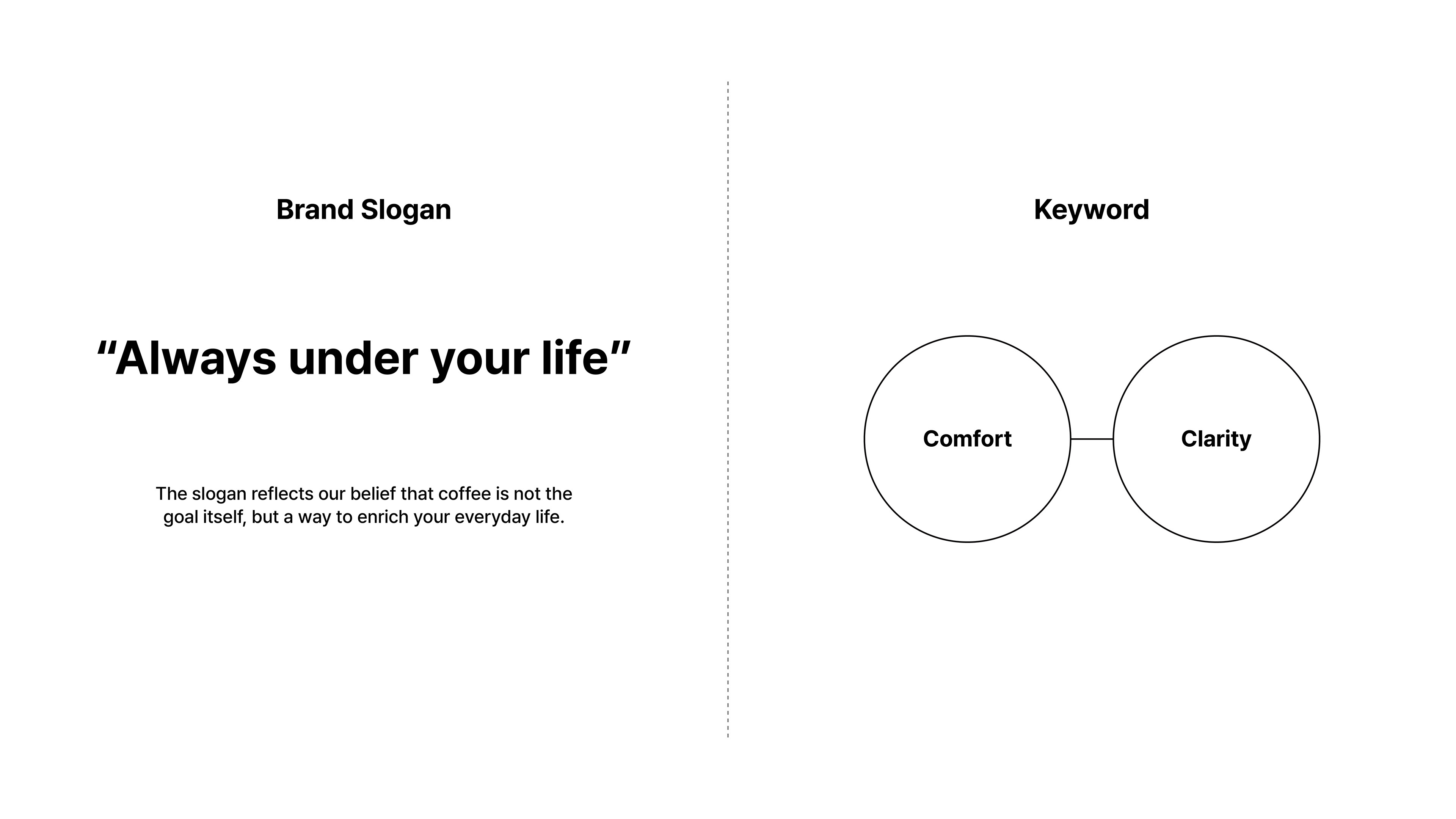 Brand Slogan

“Always under your life”

The slogan reflects our belief that coffee is not the goal itself, but a way to enrich your everyday life.

Keyword

Comfort

Clarity